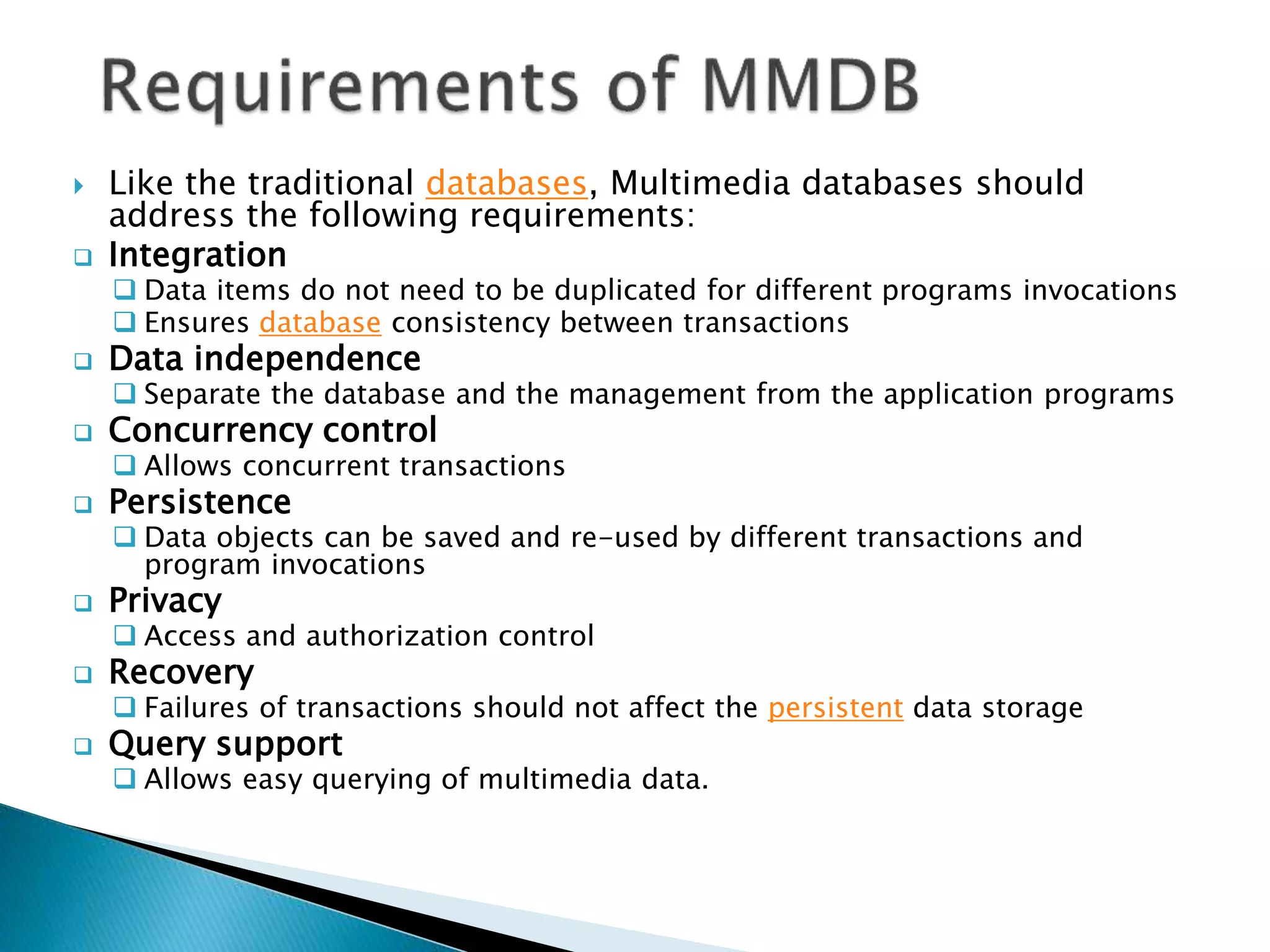 Requirements of MMDB

Like the traditional databases, Multimedia databases should address the following requirements:

Integration
Data items do not need to be duplicated for different programs invocations
Ensures database consistency between transactions

Data independence
Separate the database and the management from the application programs

Concurrency control
Allows concurrent transactions

Persistence
Data objects can be saved and re-used by different transactions and program invocations

Privacy
Access and authorization control

Recovery
Failures of transactions should not affect the persistent data storage

Query support
Allows easy querying of multimedia data.